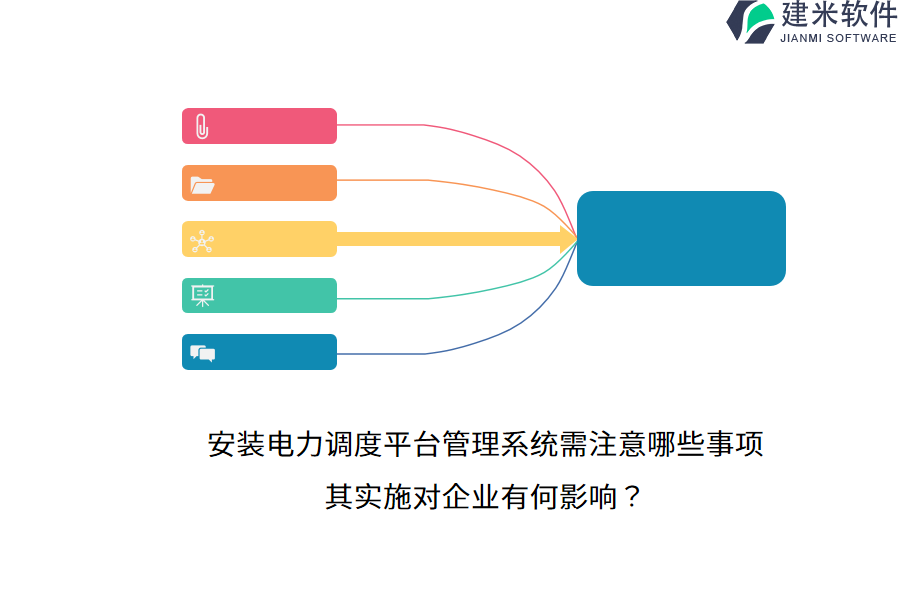 建米软件
JIANMI SOFTWARE

安装电力调度平台管理系统需注意哪些事项

其实施对企业有何影响？